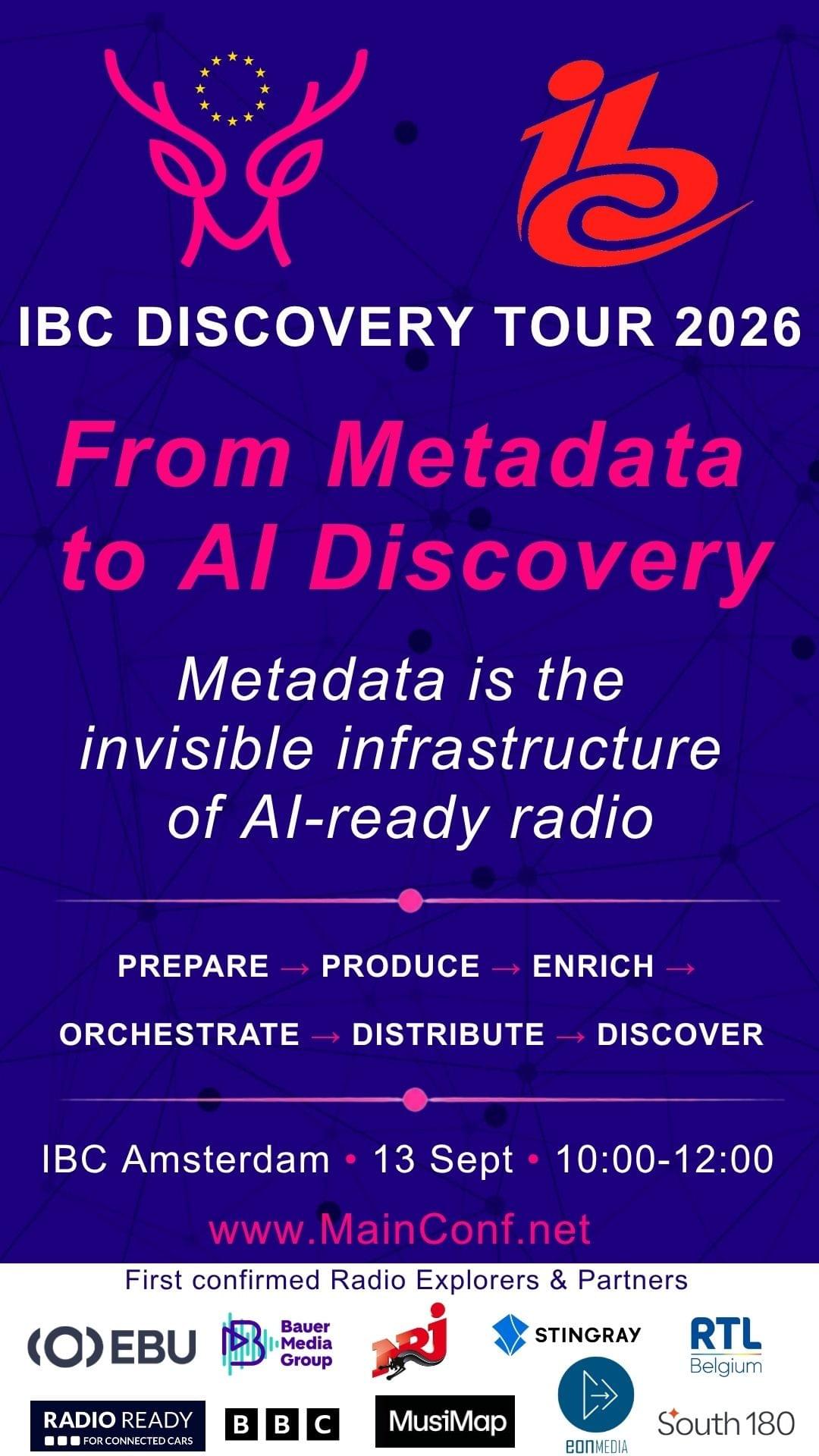 IBC DISCOVERY TOUR 2026

From Metadata to AI Discovery

Metadata is the invisible infrastructure of AI-ready radio

PREPARE → PRODUCE → ENRICH →

ORCHESTRATE → DISTRIBUTE → DISCOVER

IBC Amsterdam • 13 Sept • 10:00-12:00

www.MainConf.net

First confirmed Radio Explorers & Partners

EBU

Bauer Media Group

NRJ

STINGRAY

RTL Belgium

RADIO READY FOR CONNECTED CARS

BBC

MusiMap

eonMEDIA

South 180